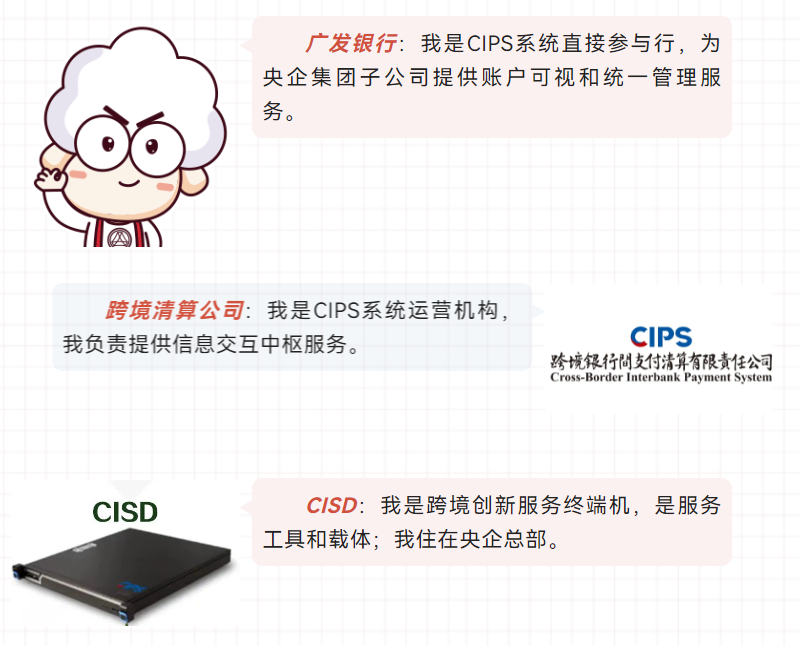 广发银行：我是CIPS系统直接参与行，为央企集团子公司提供账户可视和统一管理服务。

跨境清算公司：我是CIPS系统运营机构，我负责提供信息交互中枢服务。

CIPS
跨境银行间支付清算有限责任公司
Cross-Border Interbank Payment System

CISD

CISD：我是跨境创新服务终端机，是服务工具和载体；我住在央企总部。